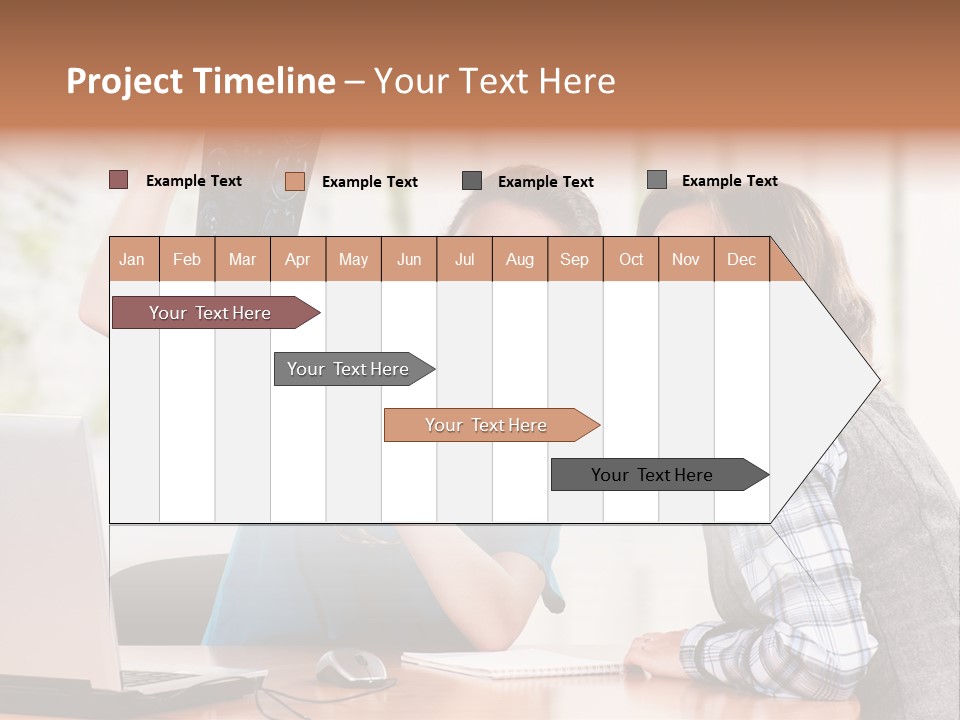 Project Timeline – Your Text Here

Example Text Example Text Example Text Example Text

| Jan | Feb | Mar | Apr | May | Jun | Jul | Aug | Sep | Oct | Nov | Dec |
|---|---|---|---|---|---|---|---|---|---|---|---|

Your Text Here

Your Text Here

Your Text Here

Your Text Here